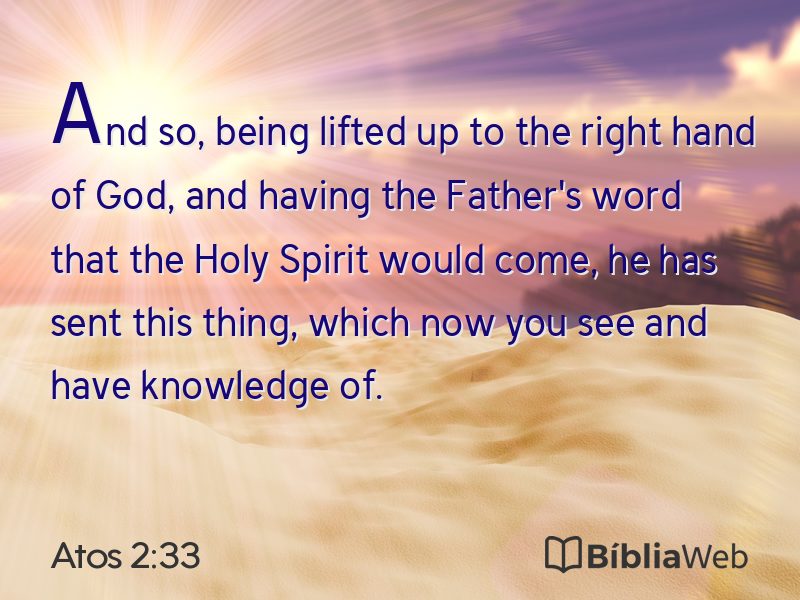 And so, being lifted up to the right hand of God, and having the Father's word that the Holy Spirit would come, he has sent this thing, which now you see and have knowledge of.

Atos 2:33

BíbliaWeb